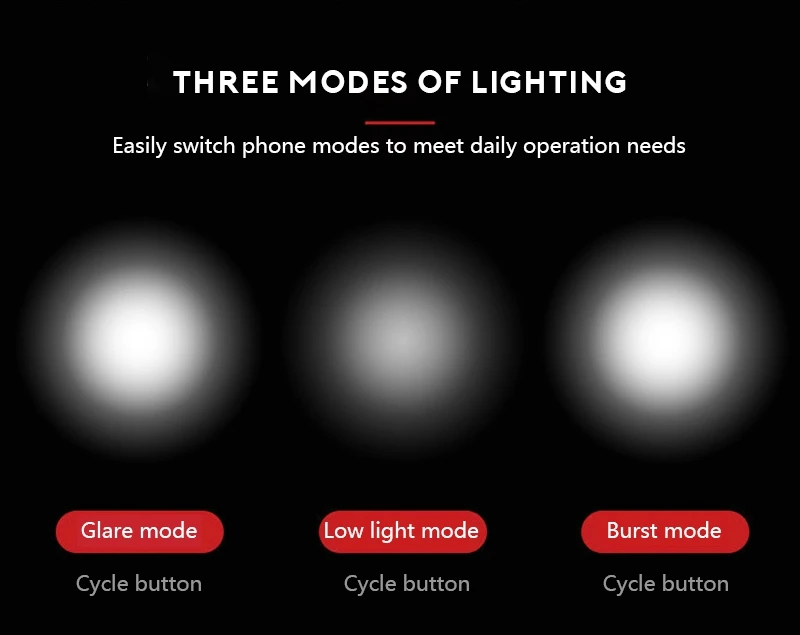 THREE MODES OF LIGHTING

Easily switch phone modes to meet daily operation needs

Glare mode

Cycle button

Low light mode

Cycle button

Burst mode

Cycle button